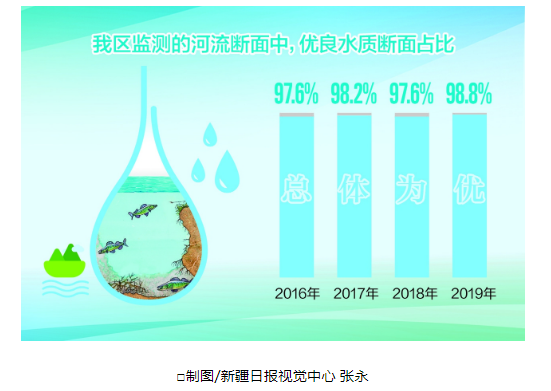 我区监测的河流断面中，优良水质断面占比

97.6% 98.2% 97.6% 98.8%

总 体 为 优

2016年 2017年 2018年 2019年

□制图/新疆日报视觉中心 张永